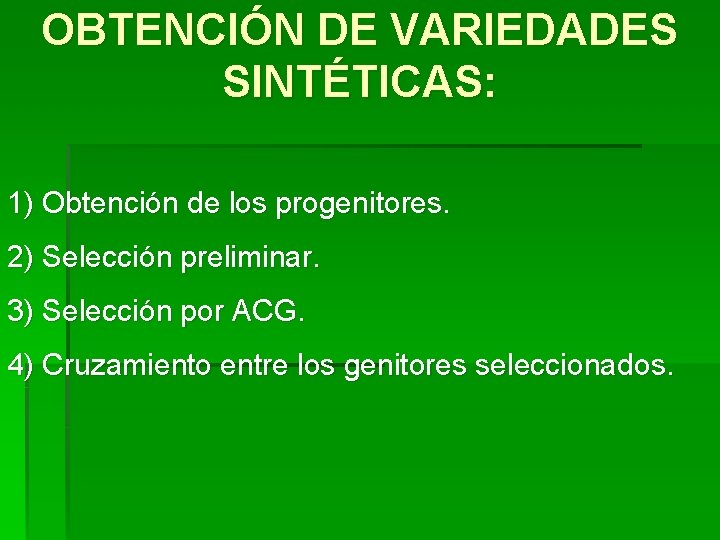 OBTENCIÓN DE VARIEDADES SINTÉTICAS:

1) Obtención de los progenitores.

2) Selección preliminar.

3) Selección por ACG.

4) Cruzamiento entre los genitores seleccionados.